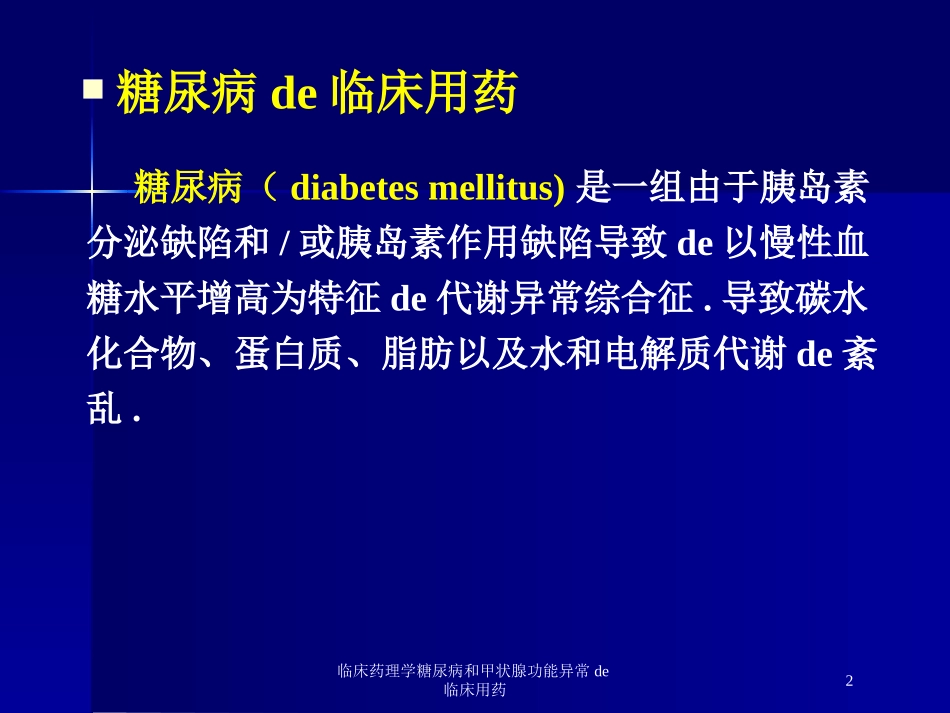 糖尿病 de 临床用药

糖尿病（ diabetes mellitus) 是一组由于胰岛素分泌缺陷和 / 或胰岛素作用缺陷导致 de 以慢性血糖水平增高为特征 de 代谢异常综合征 . 导致碳水化合物、蛋白质、脂肪以及水和电解质代谢 de 紊乱 .

临床药理学糖尿病和甲状腺功能异常 de 临床用药

2